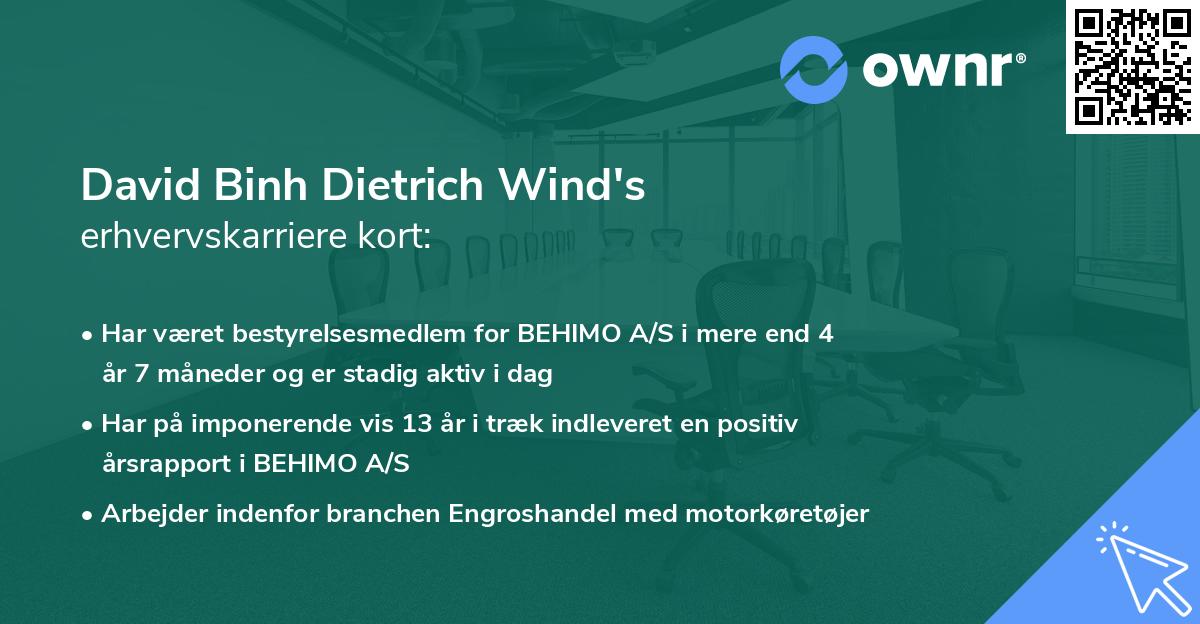 ownr®

David Binh Dietrich Wind's
erhvervskarriere kort:

• Har været bestyrelsesmedlem for BEHIMO A/S i mere end 4 år 7 måneder og er stadig aktiv i dag
• Har på imponerende vis 13 år i træk indleveret en positiv årsrapport i BEHIMO A/S
• Arbejder indenfor branchen Engroshandel med motorkøretøjer